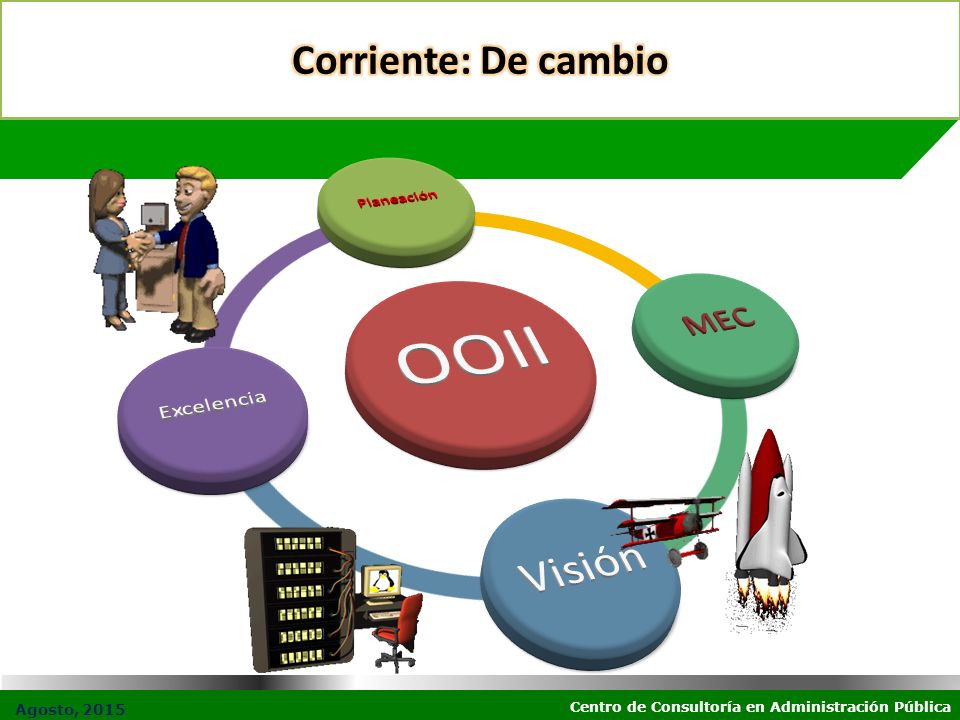 Corriente: De cambio

Planeación

MEC

OOII

Excelencia

Visión

Agosto, 2015

Centro de Consultoría en Administración Pública